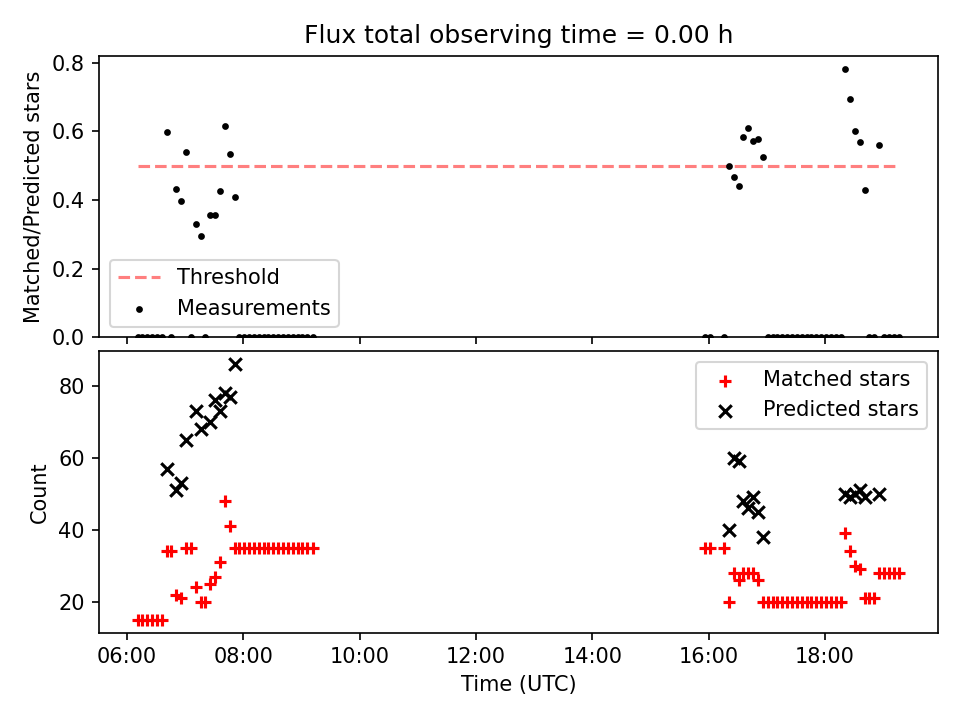 Flux total observing time = 0.00 h

Matched/Predicted stars

0.8
0.6
0.4
0.2
0.0

Threshold
Measurements

Count

80
60
40
20

Matched stars
Predicted stars

06:00
08:00
10:00
12:00
14:00
16:00
18:00

Time (UTC)